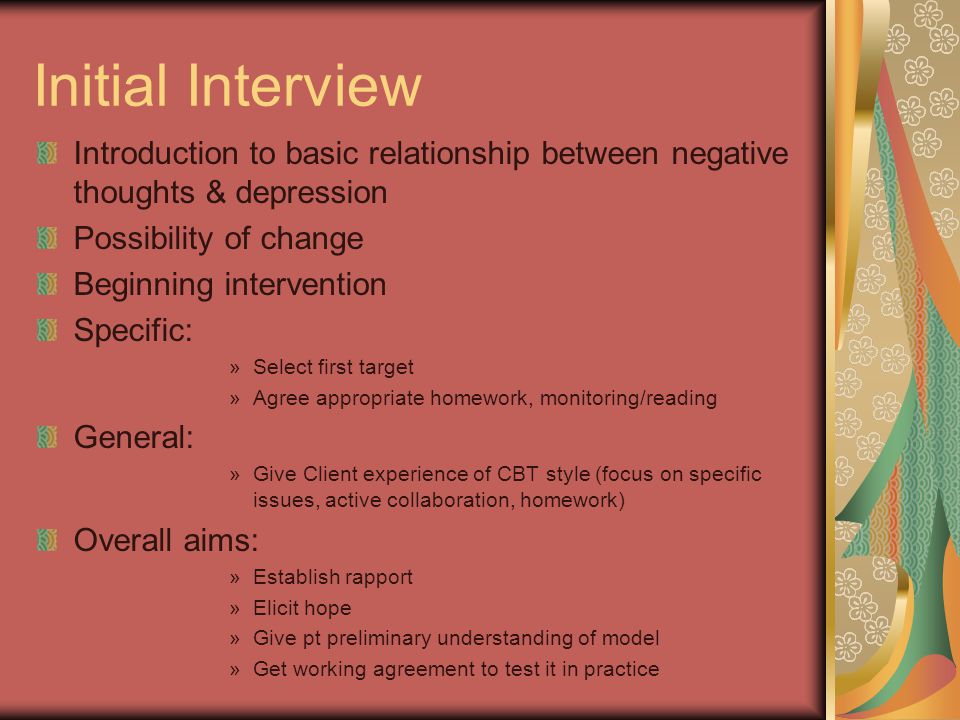 Initial Interview

Introduction to basic relationship between negative thoughts & depression

Possibility of change

Beginning intervention

Specific:

» Select first target

» Agree appropriate homework, monitoring/reading

General:

» Give Client experience of CBT style (focus on specific issues, active collaboration, homework)

Overall aims:

» Establish rapport

» Elicit hope

» Give pt preliminary understanding of model

» Get working agreement to test it in practice